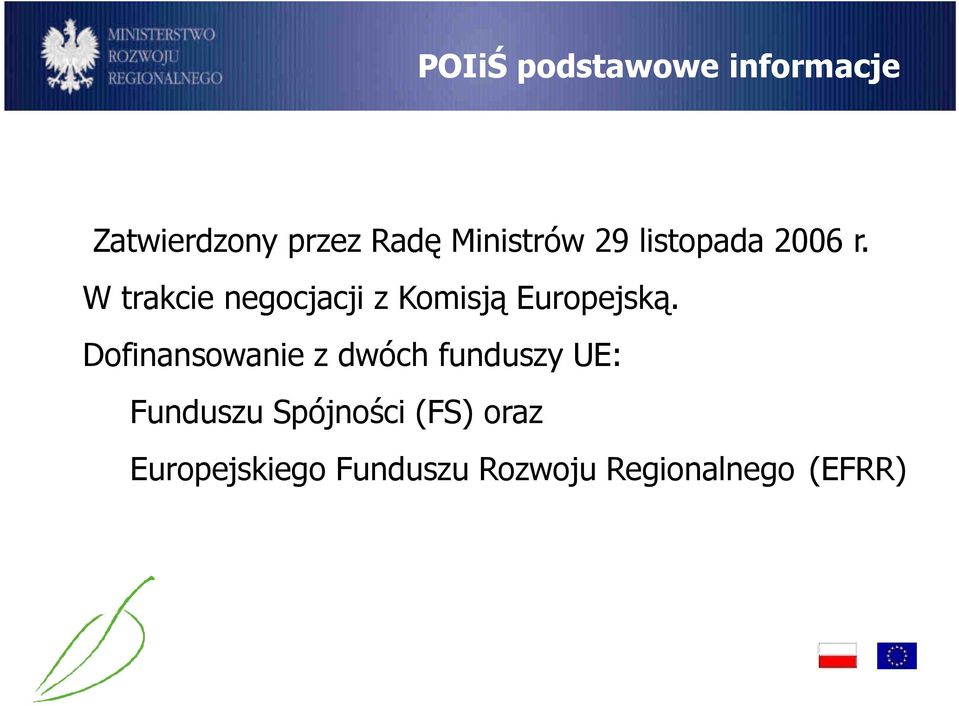 MINISTERSTWO
ROZWOJU
REGIONALNEGO

POIiŚ podstawowe informacje

Zatwierdzony przez Radę Ministrów 29 listopada 2006 r.

W trakcie negocjacji z Komisją Europejską.

Dofinansowanie z dwóch funduszy UE:

Funduszu Spójności (FS) oraz

Europejskiego Funduszu Rozwoju Regionalnego (EFRR)